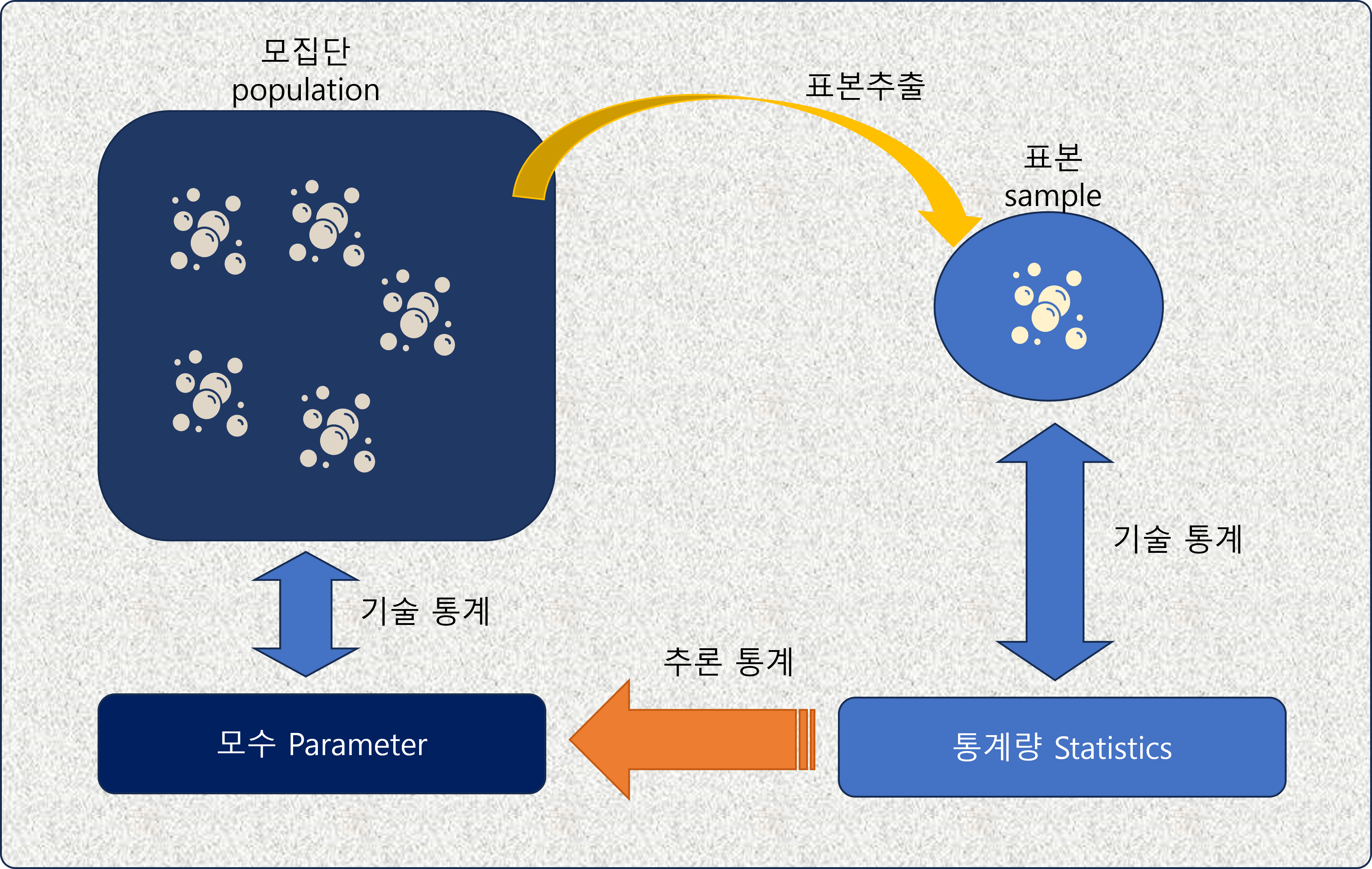 모집단
population

표본추출

표본
sample

기술 통계

기술 통계

추론 통계

모수 Parameter

통계량 Statistics